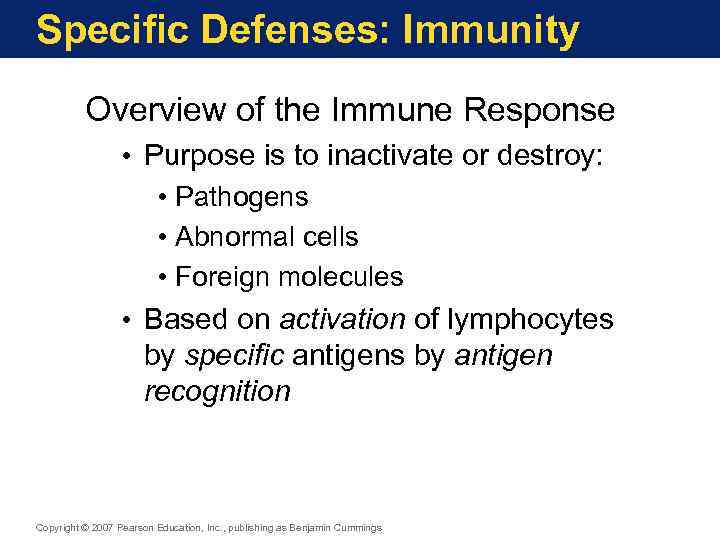 Specific Defenses: Immunity

Overview of the Immune Response

• Purpose is to inactivate or destroy:

• Pathogens

• Abnormal cells

• Foreign molecules

• Based on activation of lymphocytes by specific antigens by antigen recognition

Copyright © 2007 Pearson Education, Inc., publishing as Benjamin Cummings